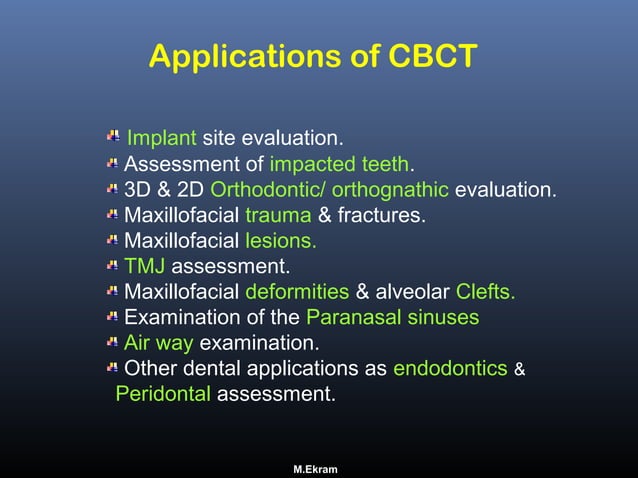 Applications of CBCT

Implant site evaluation.
Assessment of impacted teeth.
3D & 2D Orthodontic/ orthognathic evaluation.
Maxillofacial trauma & fractures.
Maxillofacial lesions.
TMJ assessment.
Maxillofacial deformities & alveolar Clefts.
Examination of the Paranasal sinuses
Air way examination.
Other dental applications as endodontics & Peridontal assessment.

M.Ekram